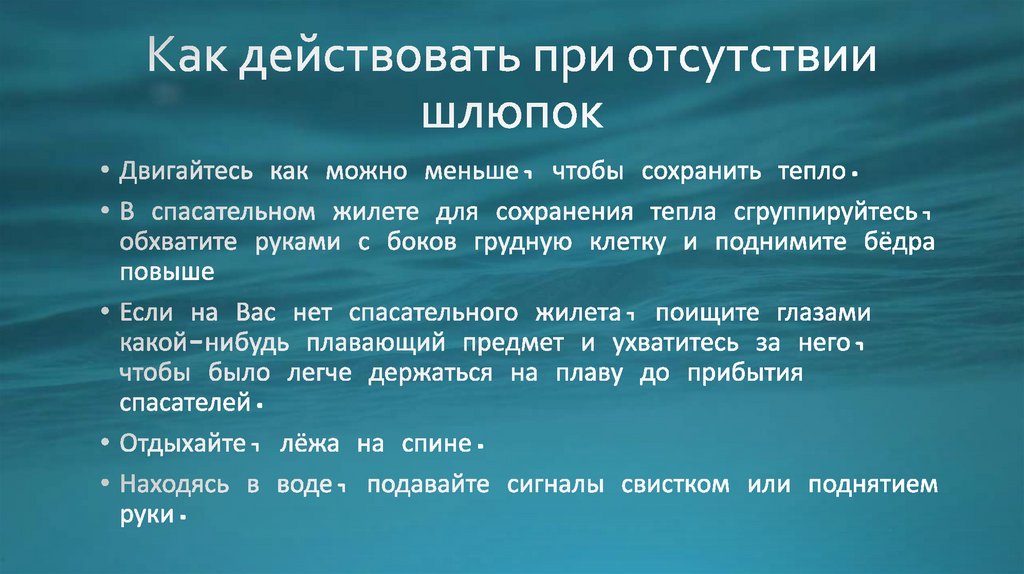 Как действовать при отсутствии шлюпок

• Двигайтесь как можно меньше, чтобы сохранить тепло.
• В спасательном жилете для сохранения тепла сгруппируйтесь, обхватите руками с боков грудную клетку и поднимите бёдра повыше
• Если на Вас нет спасательного жилета, поищите глазами какой-нибудь плавающий предмет и ухватитесь за него, чтобы было легче держаться на плаву до прибытия спасателей.
• Отдыхайте, лёжа на спине.
• Находясь в воде, подавайте сигналы свистком или поднятием руки.